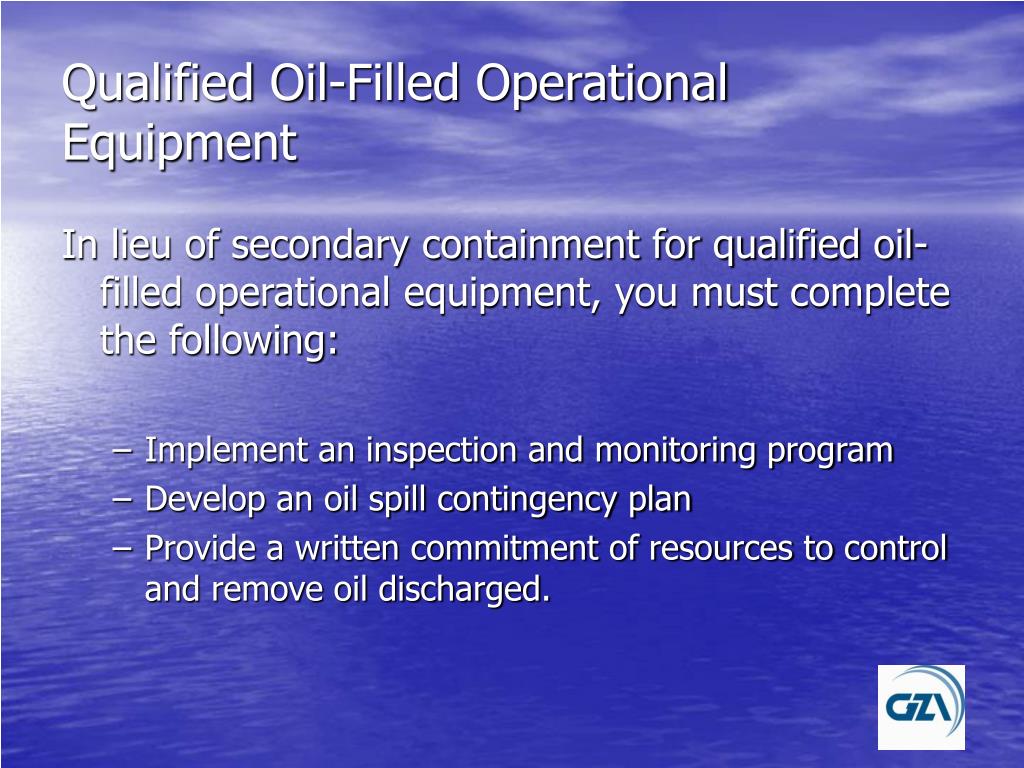 Qualified Oil-Filled Operational Equipment

In lieu of secondary containment for qualified oil-filled operational equipment, you must complete the following:

– Implement an inspection and monitoring program
– Develop an oil spill contingency plan
– Provide a written commitment of resources to control and remove oil discharged.

GZA